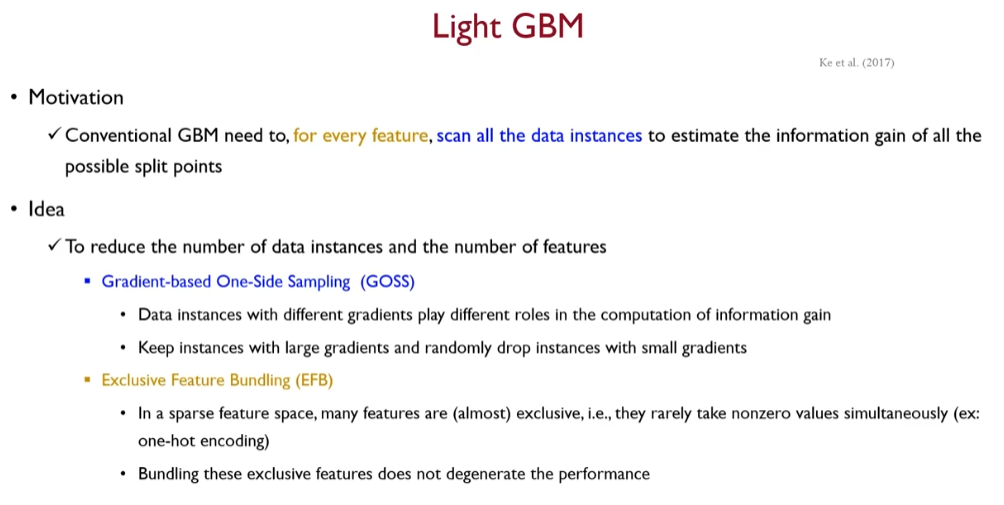 Light GBM

Ke et al. (2017)

• Motivation

✓ Conventional GBM need to, for every feature, scan all the data instances to estimate the information gain of all the possible split points

• Idea

✓ To reduce the number of data instances and the number of features

▪ Gradient-based One-Side Sampling (GOSS)

• Data instances with different gradients play different roles in the computation of information gain

• Keep instances with large gradients and randomly drop instances with small gradients

▪ Exclusive Feature Bundling (EFB)

• In a sparse feature space, many features are (almost) exclusive, i.e., they rarely take nonzero values simultaneously (ex: one-hot encoding)

• Bundling these exclusive features does not degenerate the performance